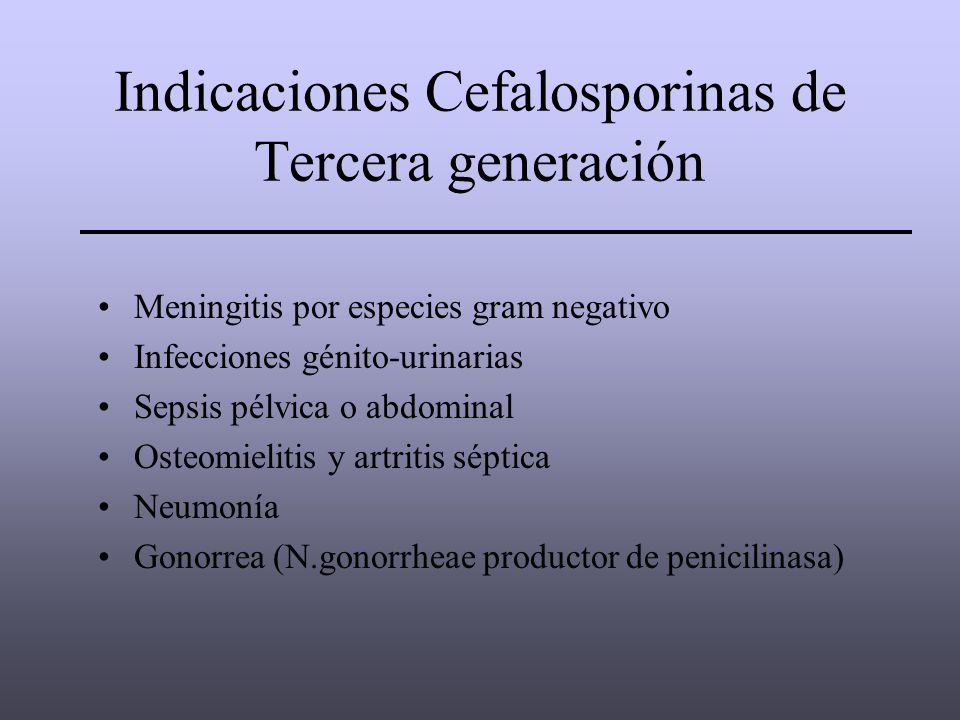 Indicaciones Cefalosporinas de Tercera generación

• Meningitis por especies gram negativo
• Infecciones génito-urinarias
• Sepsis pélvica o abdominal
• Osteomielitis y artritis séptica
• Neumonía
• Gonorrea (N.gonorrheae productor de penicilinasa)